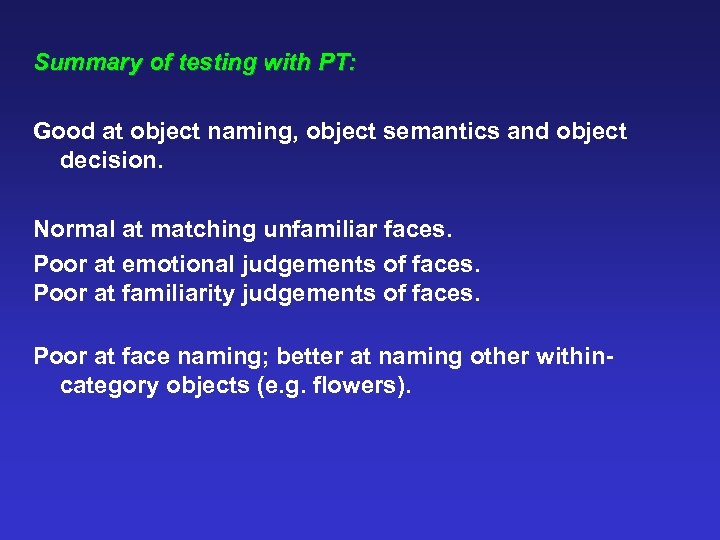 Summary of testing with PT:

Good at object naming, object semantics and object decision.

Normal at matching unfamiliar faces.

Poor at emotional judgements of faces.
Poor at familiarity judgements of faces.

Poor at face naming; better at naming other within-category objects (e.g. flowers).